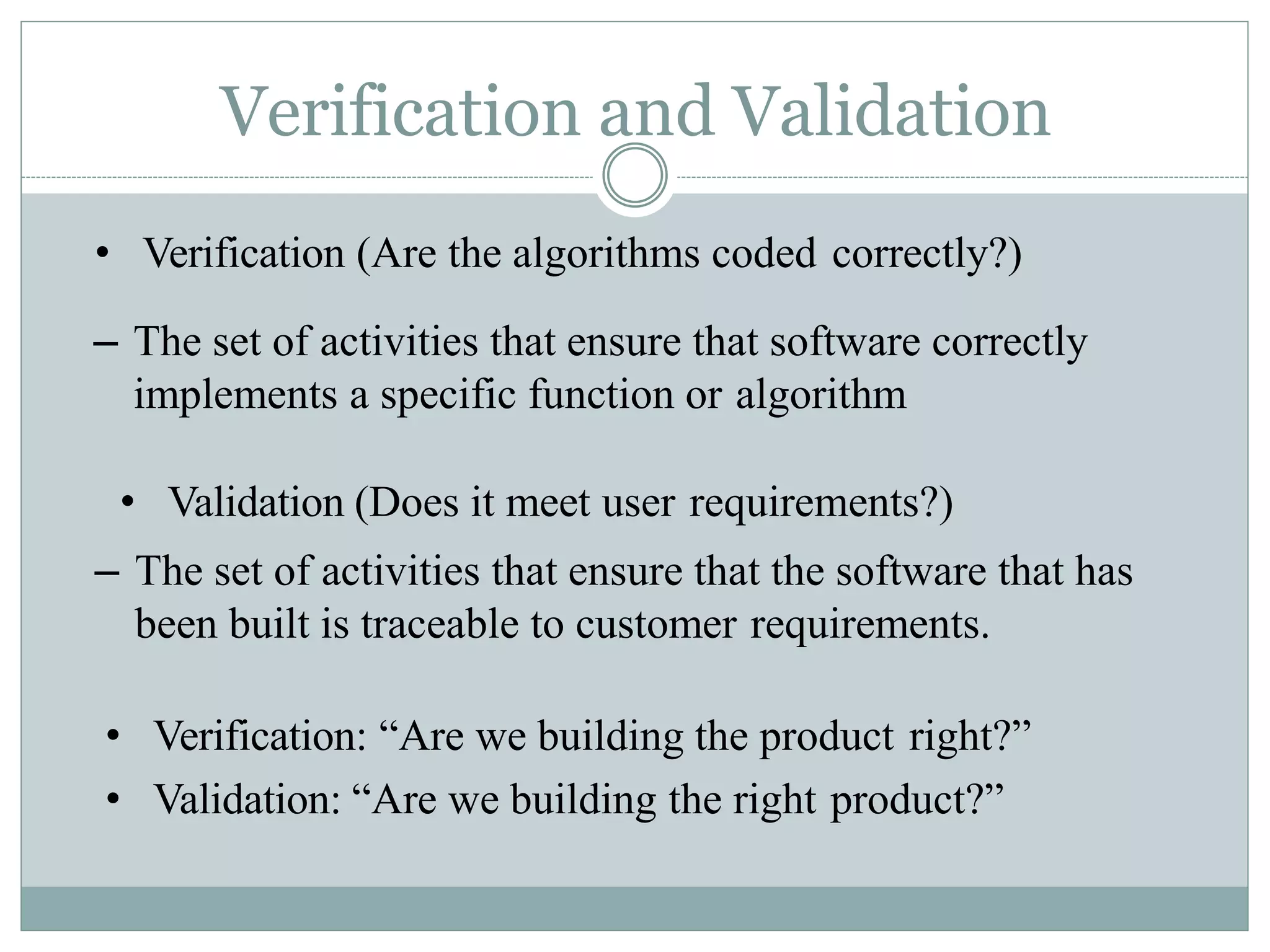 Verification and Validation

• Verification (Are the algorithms coded correctly?)

– The set of activities that ensure that software correctly implements a specific function or algorithm

• Validation (Does it meet user requirements?)

– The set of activities that ensure that the software that has been built is traceable to customer requirements.

• Verification: “Are we building the product right?”
• Validation: “Are we building the right product?”